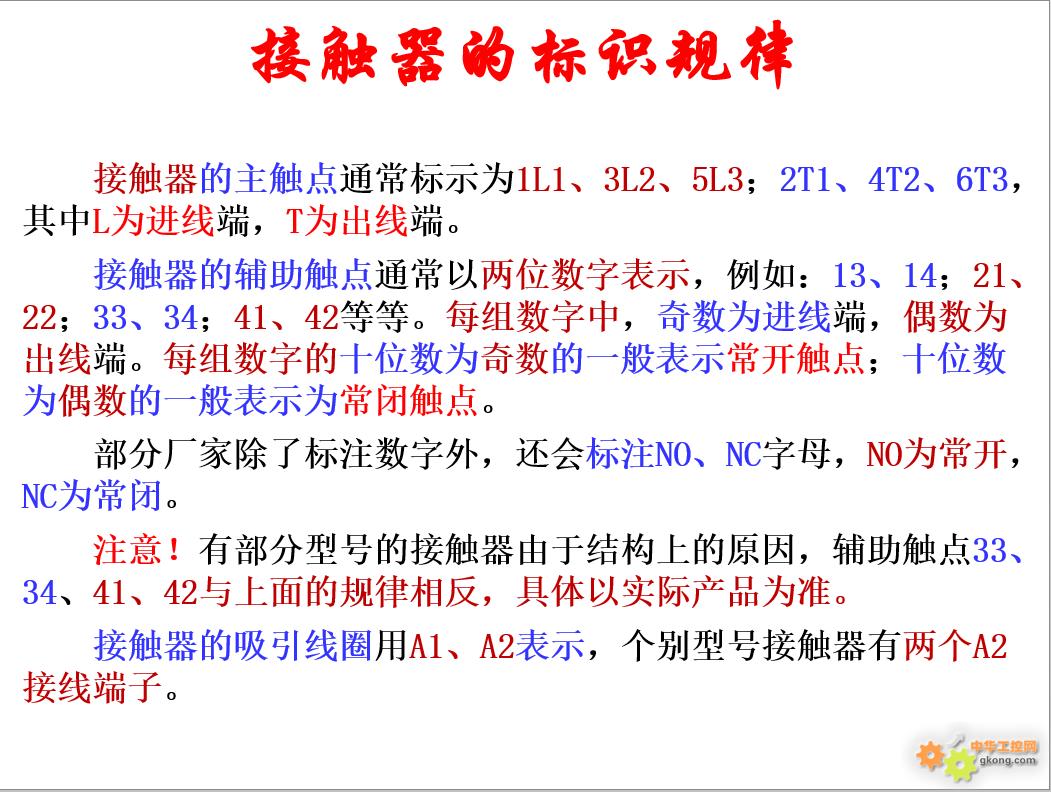 接触器的标识规律

接触器的主触点通常标示为1L1、3L2、5L3；2T1、4T2、6T3，其中L为进线端，T为出线端。

接触器的辅助触点通常以两位数字表示，例如：13、14；21、22；33、34；41、42等等。每组数字中，奇数为进线端，偶数为出线端。每组数字的十位数为奇数的一般表示常开触点；十位数为偶数的一般表示为常闭触点。

部分厂家除了标注数字外，还会标注NO、NC字母，NO为常开，NC为常闭。

注意！有部分型号的接触器由于结构上的原因，辅助触点33、34、41、42与上面的规律相反，具体以实际产品为准。

接触器的吸引线圈用A1、A2表示，个别型号接触器有两个A2接线端子。

中华工控网
gkong.com